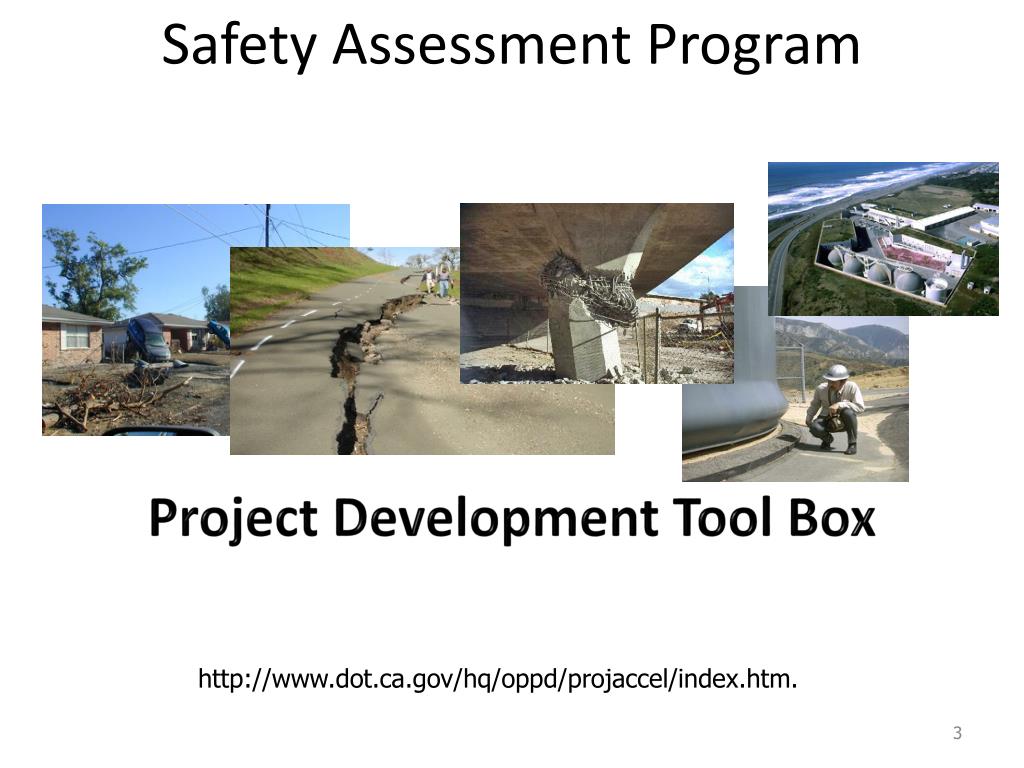 Safety Assessment Program

Project Development Tool Box

http://www.dot.ca.gov/hq/oppd/projaccel/index.htm.

3